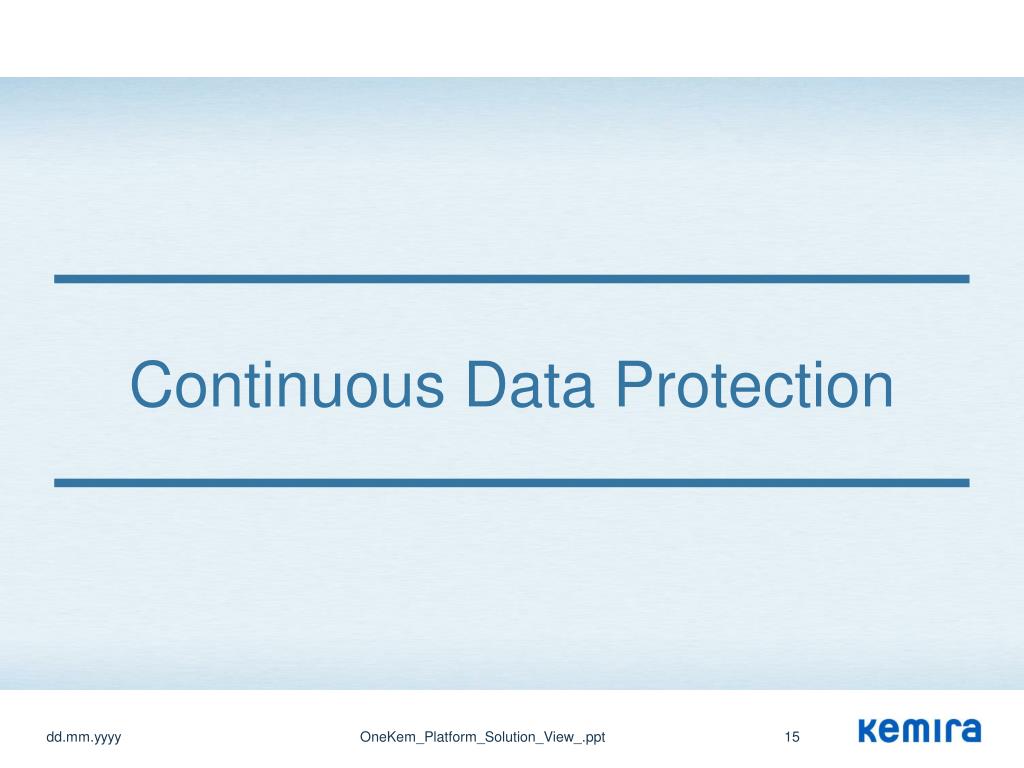 Continuous Data Protection

dd.mm.yyyy

OneKem_Platform_Solution_View_.ppt

15

Kemira